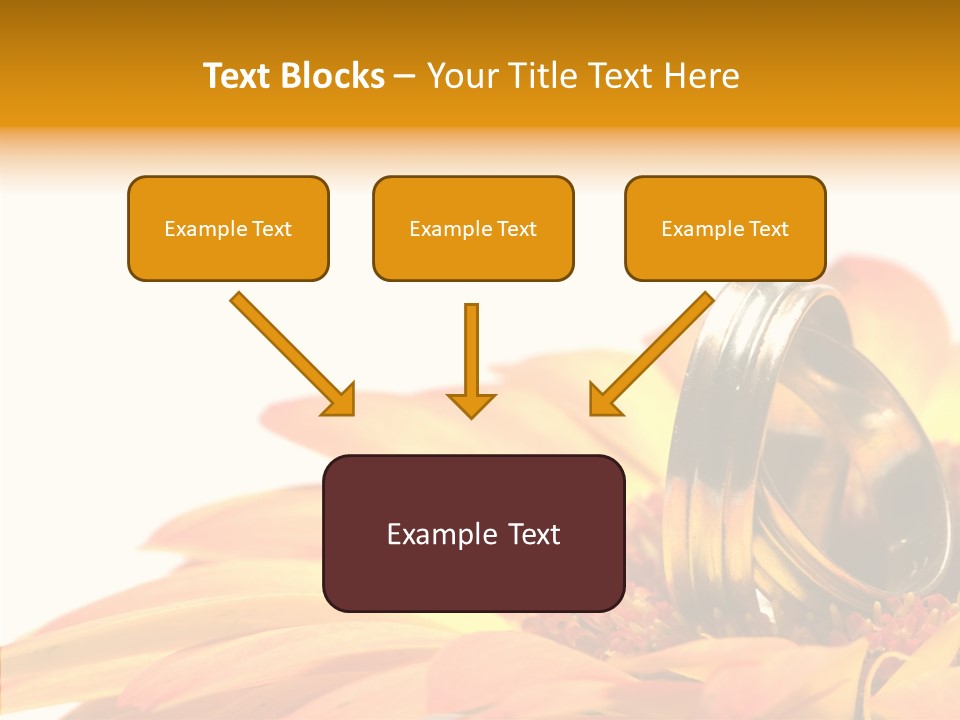 Text Blocks – Your Title Text Here

Example Text

Example Text

Example Text

Example Text